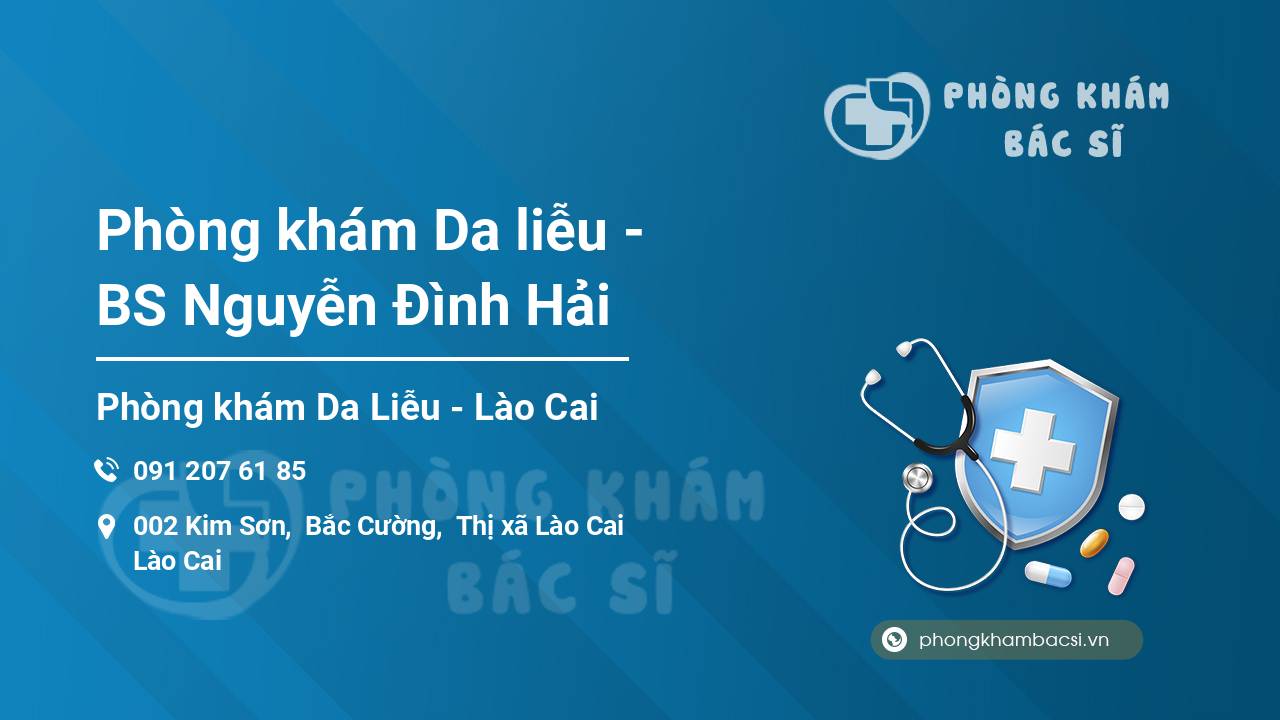 PHÒNG KHÁM
BÁC SĨ

Phòng khám Da liễu - BS Nguyễn Đình Hải

Phòng khám Da Liễu - Lào Cai

091 207 61 85

002 Kim Sơn, Bắc Cường, Thị xã Lào Cai
Lào Cai

PHÒNG KHÁM
BÁC SĨ

phongkhambacsi.vn